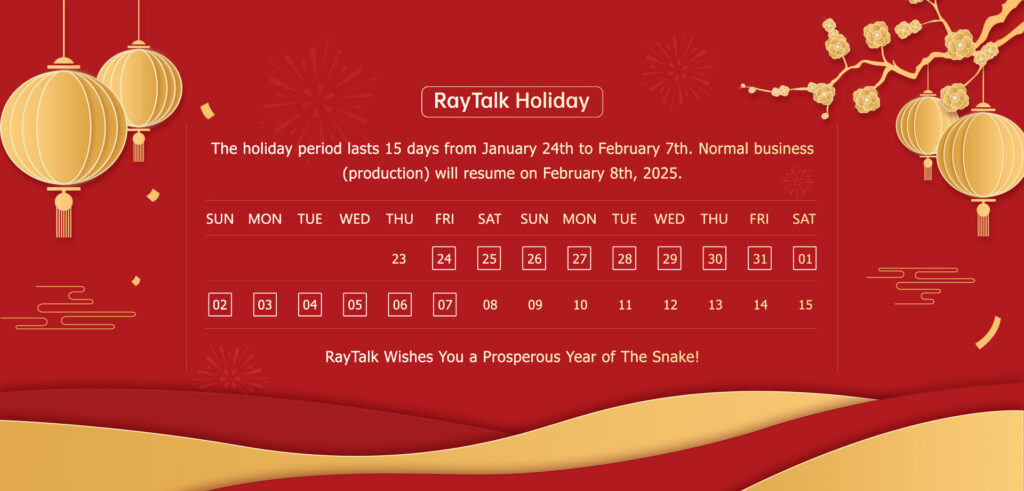 RayTalk Holiday

The holiday period lasts 15 days from January 24th to February 7th. Normal business (production) will resume on February 8th, 2025.

| SUN | MON | TUE | WED | THU | FRI | SAT | SUN | MON | TUE | WED | THU | FRI | SAT |
|---|---|---|---|---|---|---|---|---|---|---|---|---|---|
| | | | | 23 | 24 | 25 | 26 | 27 | 28 | 29 | 30 | 31 | 01 |
| 02 | 03 | 04 | 05 | 06 | 07 | 08 | 09 | 10 | 11 | 12 | 13 | 14 | 15 |

RayTalk Wishes You a Prosperous Year of The Snake!